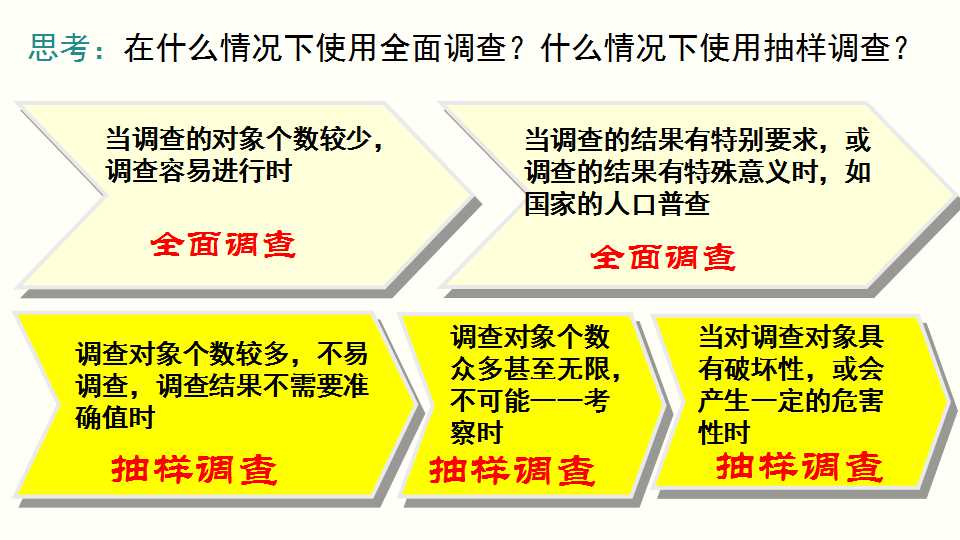 思考：在什么情况下使用全面调查？什么情况下使用抽样调查？

当调查的对象个数较少，调查容易进行时

全面调查

当调查的结果有特别要求，或调查的结果有特殊意义时，如国家的人口普查

全面调查

调查对象个数较多，不易调查，调查结果不需要准确值时

抽样调查

调查对象个数众多甚至无限，不可能一一考察时

抽样调查

当对调查对象具有破坏性，或会产生一定的危害性时

抽样调查